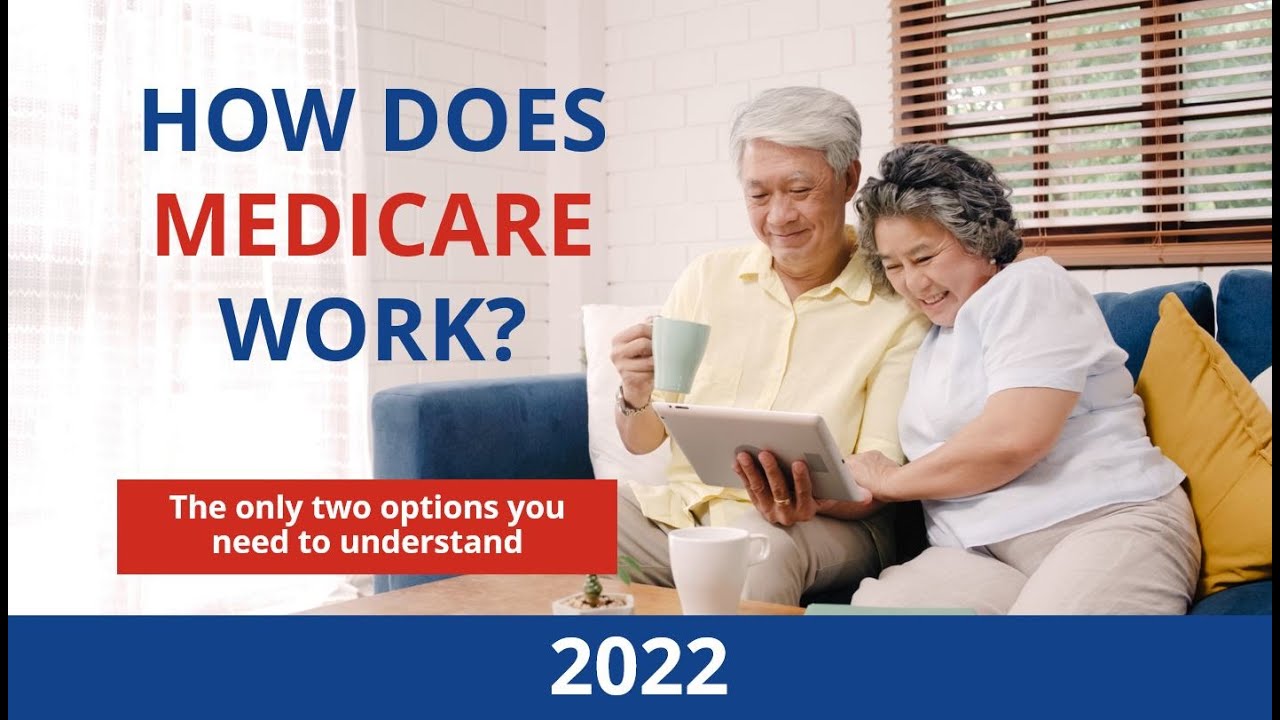 HOW DOES
MEDICARE
WORK?

The only two options you need to understand

2022